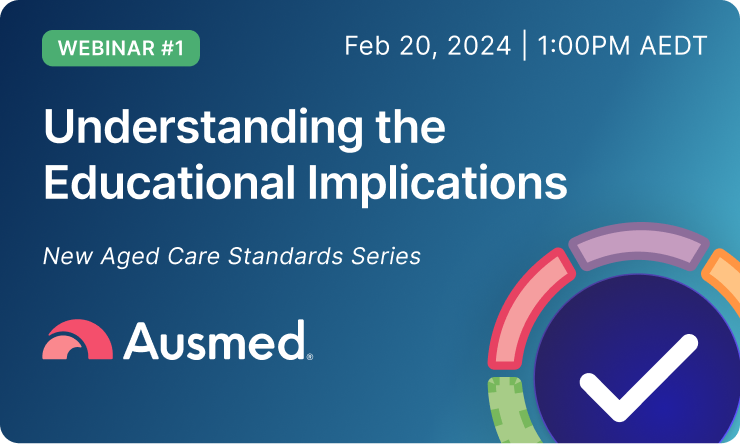 WEBINAR #1

Feb 20, 2024 | 1:00PM AEDT

Understanding the Educational Implications

New Aged Care Standards Series

Ausmed®